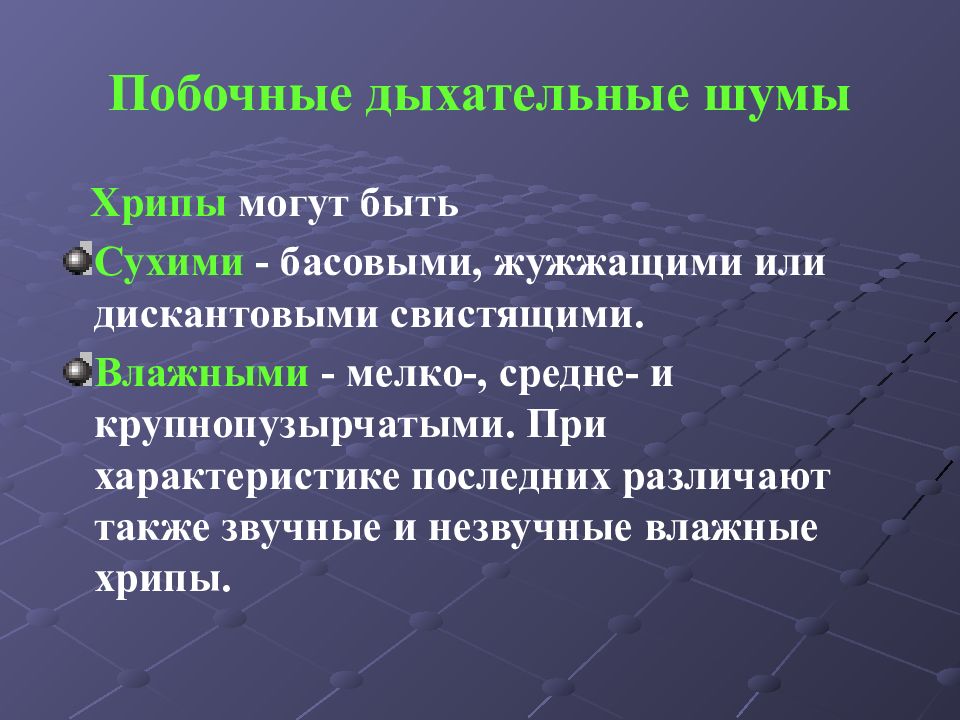 Побочные дыхательные шумы

Хрипы могут быть

Сухими - басовыми, жужжащими или дискантовыми свистящими.

Влажными - мелко-, средне- и крупнопузырчатыми. При характеристике последних различают также звучные и незвучные влажные хрипы.